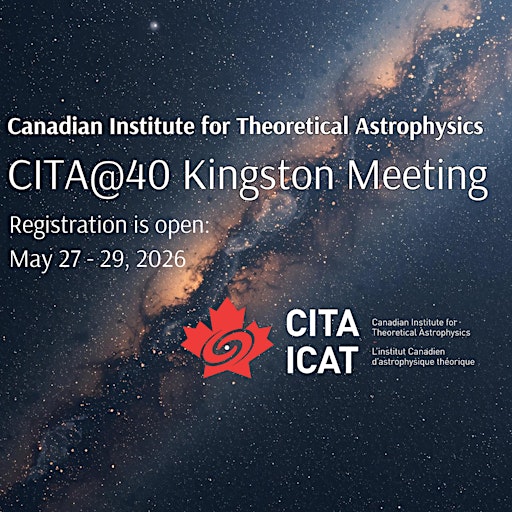 Canadian Institute for Theoretical Astrophysics

CITA@40 Kingston Meeting

Registration is open:
May 27 - 29, 2026

CITA
ICAT

Canadian Institute for Theoretical Astrophysics
L'institut Canadien d'astrophysique théorique